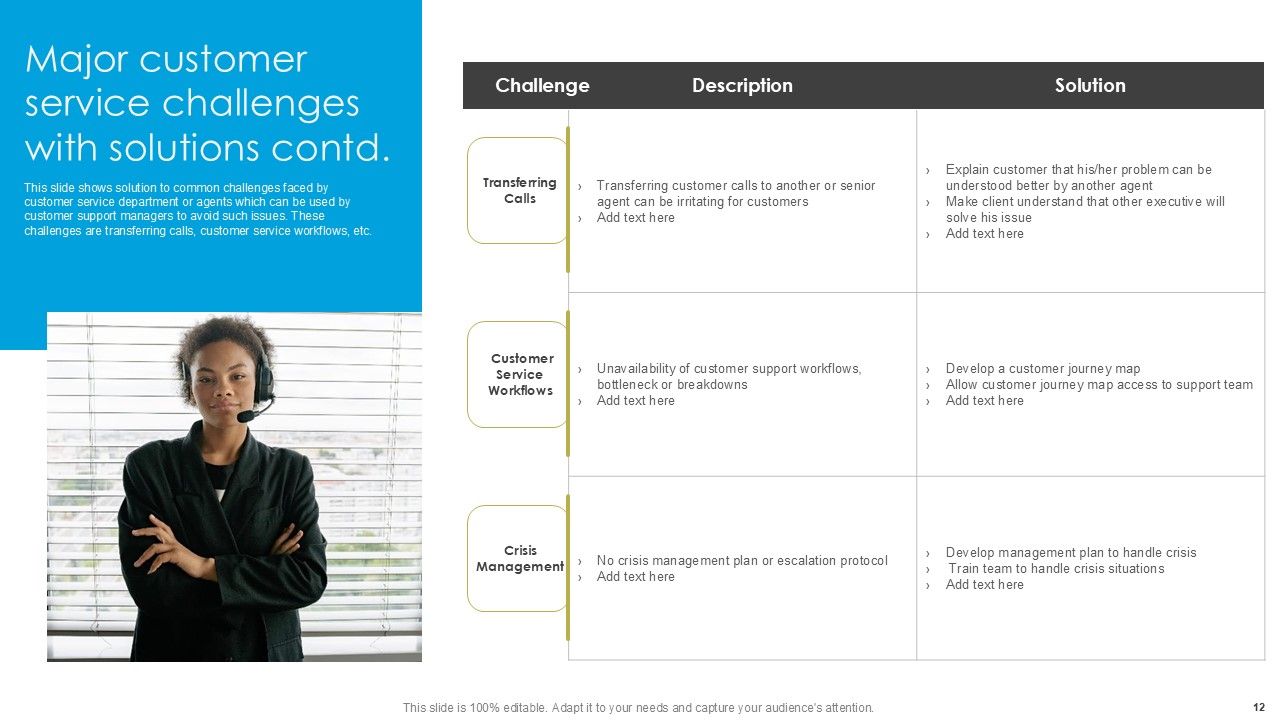 Major customer service challenges with solutions contd.

This slide shows solution to common challenges faced by customer service department or agents which can be used by customer support managers to avoid such issues. These challenges are transferring calls, customer service workflows, etc.

| Challenge | Description | Solution |
|---|---|---|
| Transferring Calls | › Transferring customer calls to another or senior agent can be irritating for customers › Add text here | › Explain customer that his/her problem can be understood better by another agent › Make client understand that other executive will solve his issue › Add text here |
| Customer Service Workflows | › Unavailability of customer support workflows, bottleneck or breakdowns › Add text here | › Develop a customer journey map › Allow customer journey map access to support team › Add text here |
| Crisis Management | › No crisis management plan or escalation protocol › Add text here | › Develop management plan to handle crisis › Train team to handle crisis situations › Add text here |

This slide is 100% editable. Adapt it to your needs and capture your audience's attention.

12